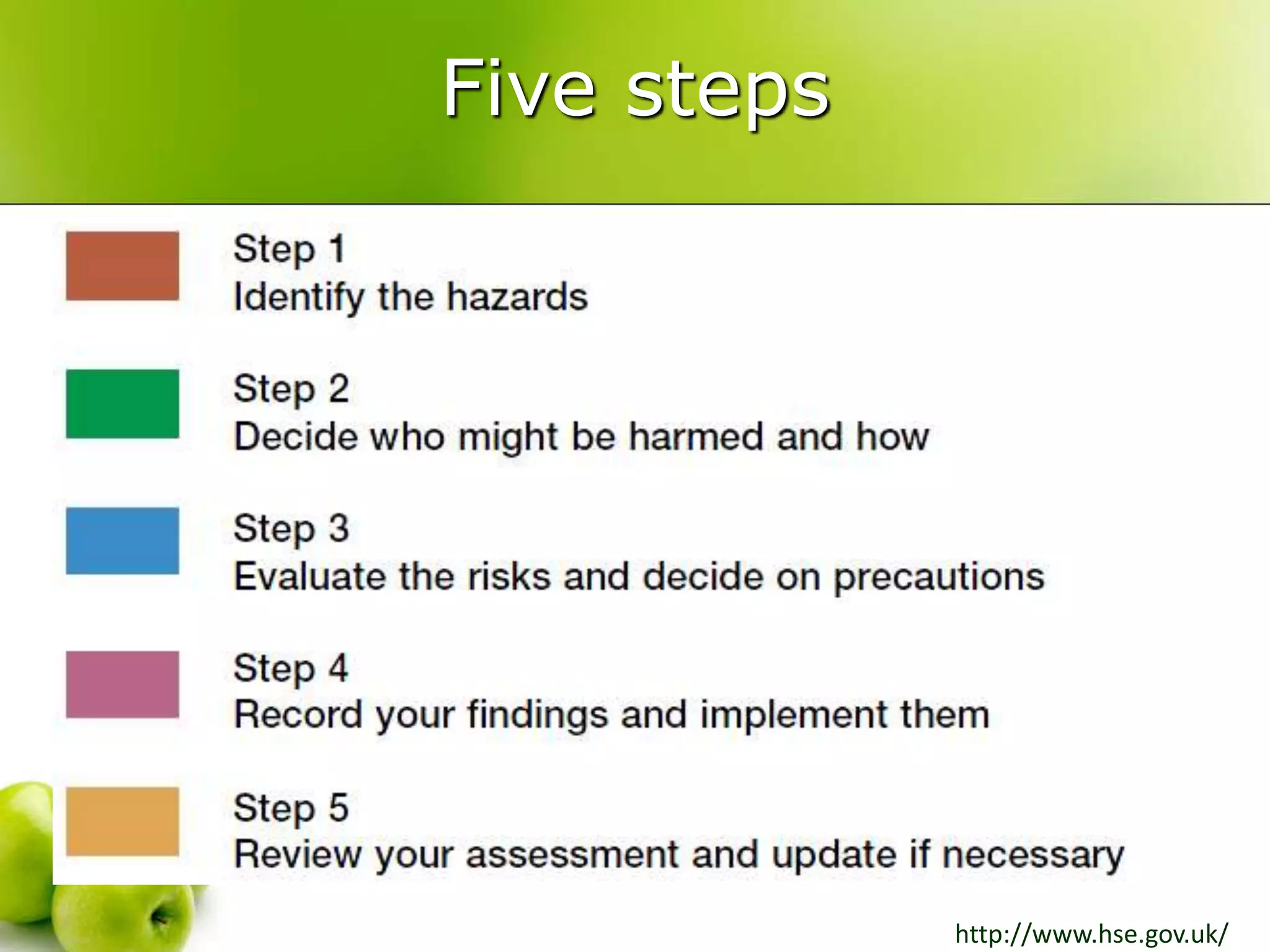 Five steps

Step 1
Identify the hazards

Step 2
Decide who might be harmed and how

Step 3
Evaluate the risks and decide on precautions

Step 4
Record your findings and implement them

Step 5
Review your assessment and update if necessary

http://www.hse.gov.uk/